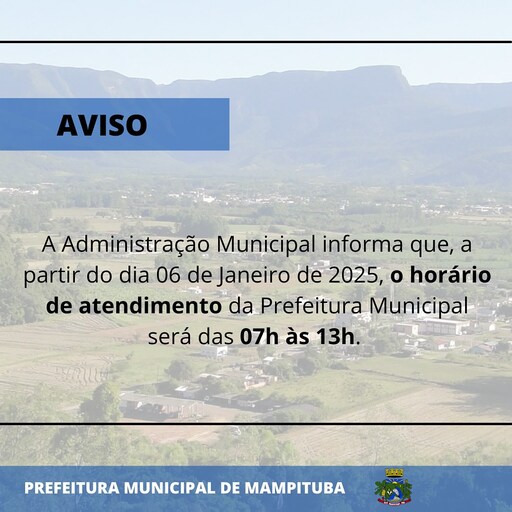 AVISO

A Administração Municipal informa que, a partir do dia 06 de Janeiro de 2025, o horário de atendimento da Prefeitura Municipal será das 07h às 13h.

PREFEITURA MUNICIPAL DE MAMPITUBA